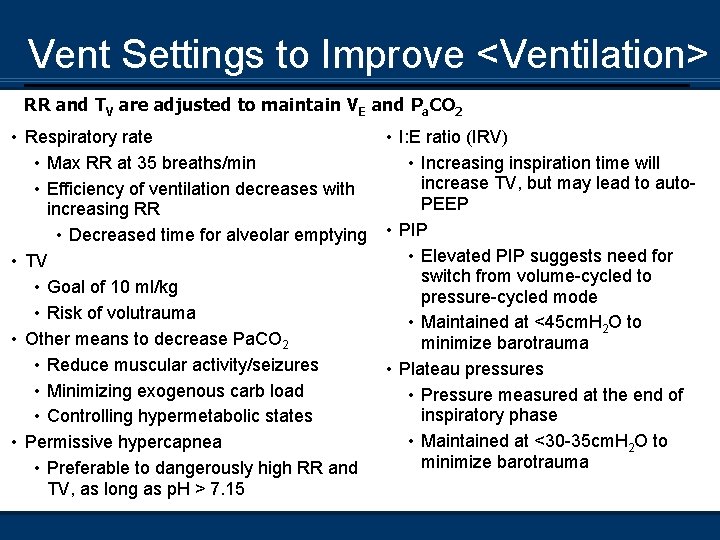 Vent Settings to Improve <Ventilation>

RR and $T_V$ are adjusted to maintain $V_E$ and $P_aCO_2$

• Respiratory rate
  • Max RR at 35 breaths/min
  • Efficiency of ventilation decreases with increasing RR
    • Decreased time for alveolar emptying
• TV
  • Goal of 10 ml/kg
  • Risk of volutrauma
• Other means to decrease $PaCO_2$
  • Reduce muscular activity/seizures
  • Minimizing exogenous carb load
  • Controlling hypermetabolic states
• Permissive hypercapnea
  • Preferable to dangerously high RR and TV, as long as pH > 7.15

• I:E ratio (IRV)
  • Increasing inspiration time will increase TV, but may lead to auto-PEEP
• PIP
  • Elevated PIP suggests need for switch from volume-cycled to pressure-cycled mode
  • Maintained at <45cm$H_2O$ to minimize barotrauma
• Plateau pressures
  • Pressure measured at the end of inspiratory phase
  • Maintained at <30-35cm$H_2O$ to minimize barotrauma